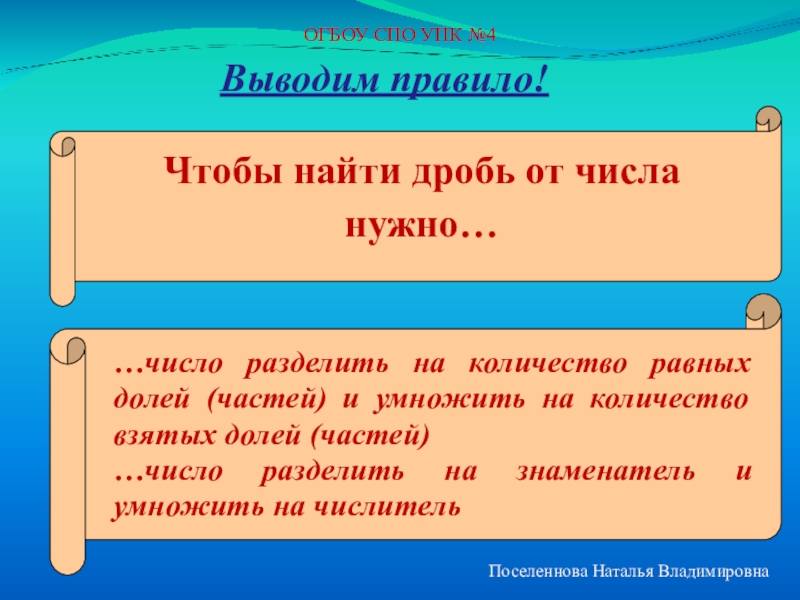 ОГБОУ СПО УПК №4

Выводим правило!

Чтобы найти дробь от числа нужно…

…число разделить на количество равных долей (частей) и умножить на количество взятых долей (частей)
…число разделить на знаменатель и умножить на числитель

Поселеннова Наталья Владимировна